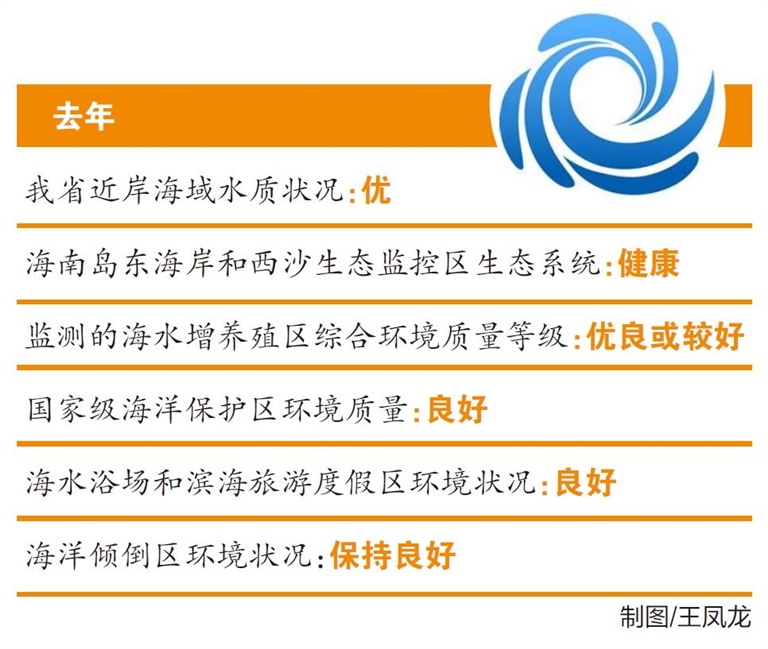 去年

我省近岸海域水质状况：优

海南岛东海岸和西沙生态监控区生态系统：健康

监测的海水增养殖区综合环境质量等级：优良或较好

国家级海洋保护区环境质量：良好

海水浴场和滨海旅游度假区环境状况：良好

海洋倾倒区环境状况：保持良好

制图/王凤龙